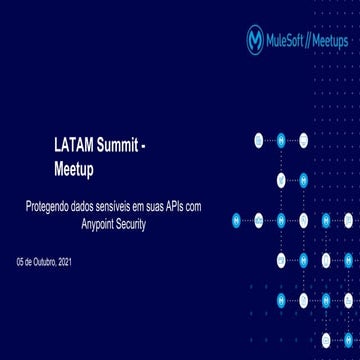 MuleSoft // Meetups

LATAM Summit - Meetup

Protegendo dados sensíveis em suas APIs com Anypoint Security

05 de Outubro, 2021